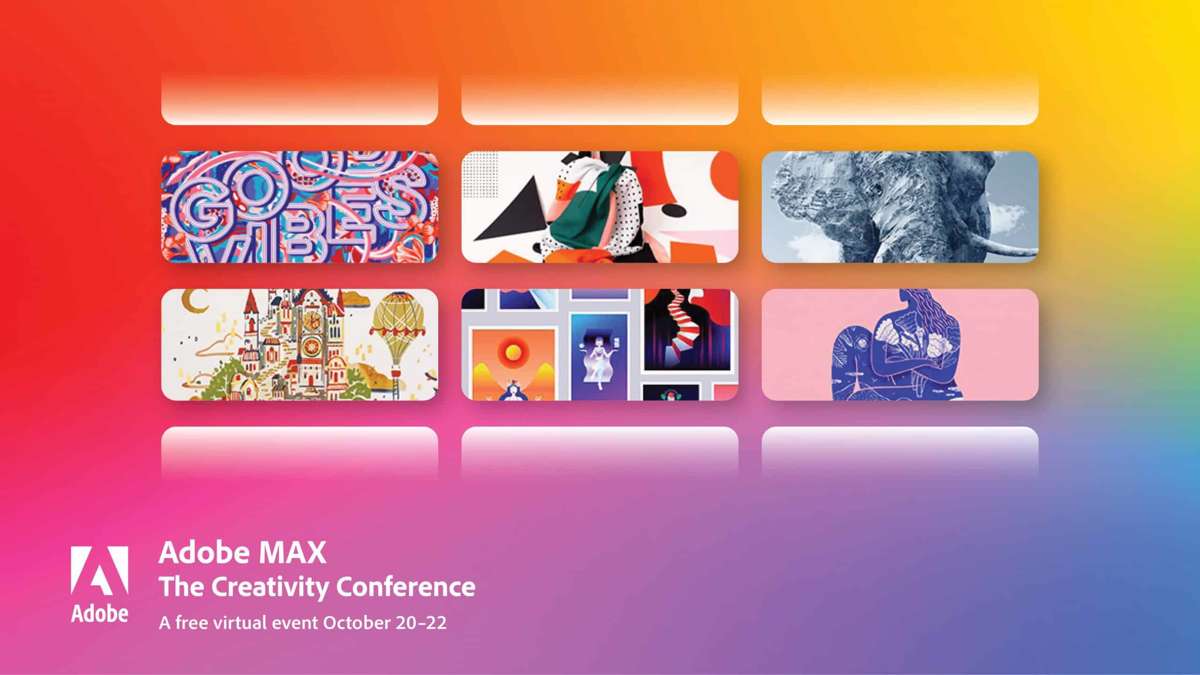 GOOD VIBES

Adobe

Adobe MAX
The Creativity Conference
A free virtual event October 20–22